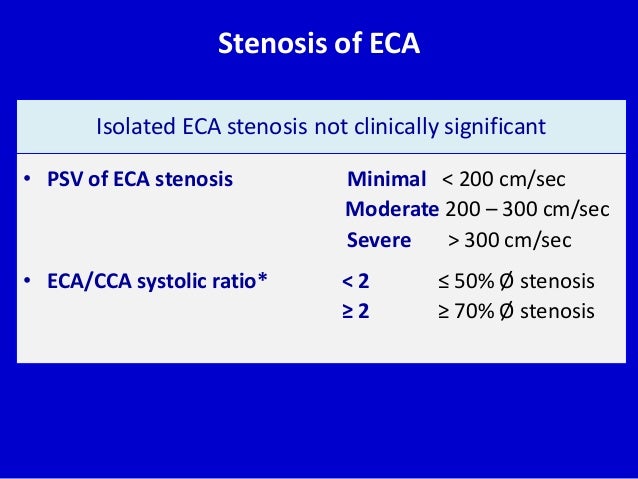 Stenosis of ECA

Isolated ECA stenosis not clinically significant

• PSV of ECA stenosis Minimal < 200 cm/sec
Moderate 200 – 300 cm/sec
Severe > 300 cm/sec

• ECA/CCA systolic ratio* < 2 ≤ 50% Ø stenosis
≥ 2 ≥ 70% Ø stenosis